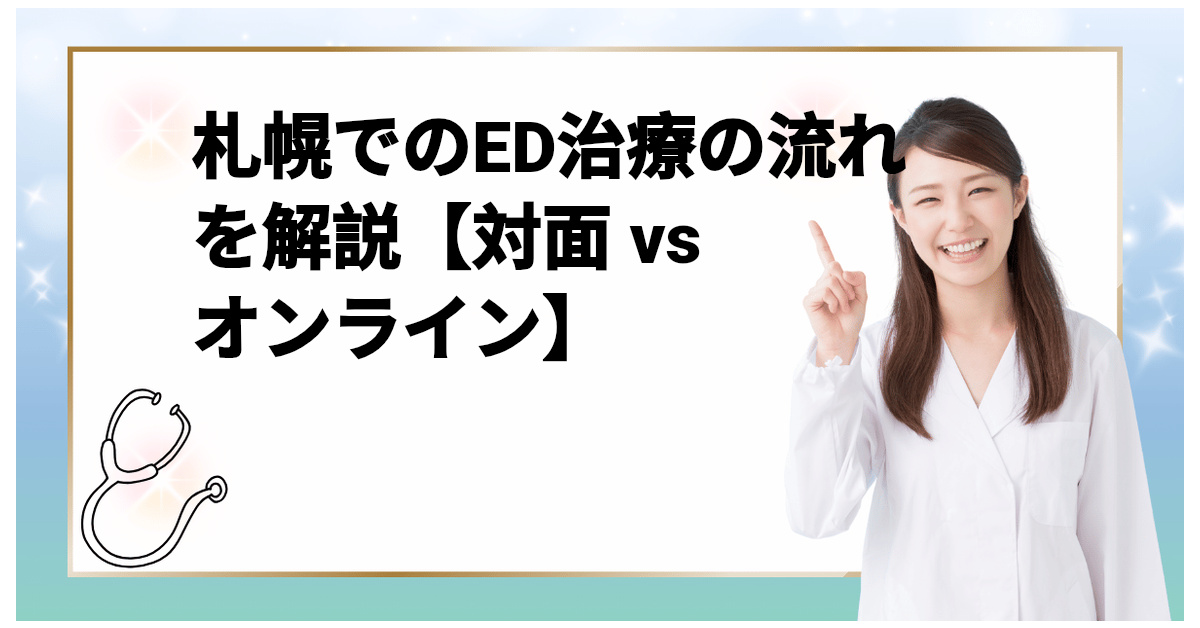 札幌でのED治療の流れを解説【対面 vs オンライン】